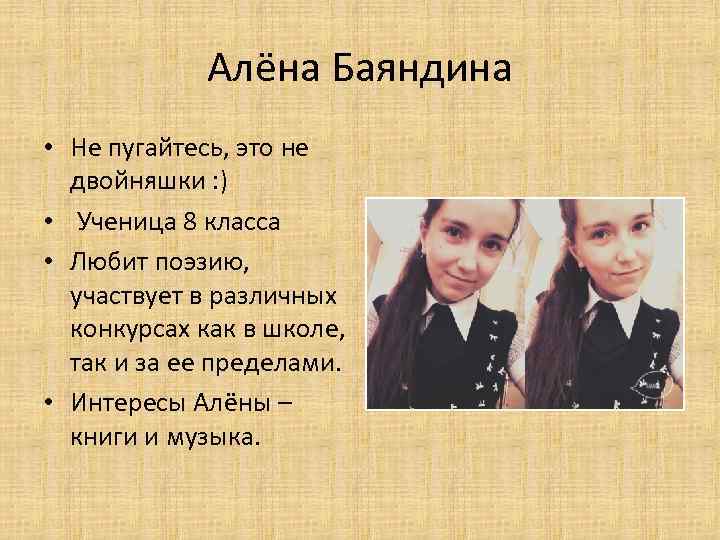 Алёна Баяндина

• Не пугайтесь, это не двойняшки :)
• Ученица 8 класса
• Любит поэзию, участвует в различных конкурсах как в школе, так и за ее пределами.
• Интересы Алёны – книги и музыка.